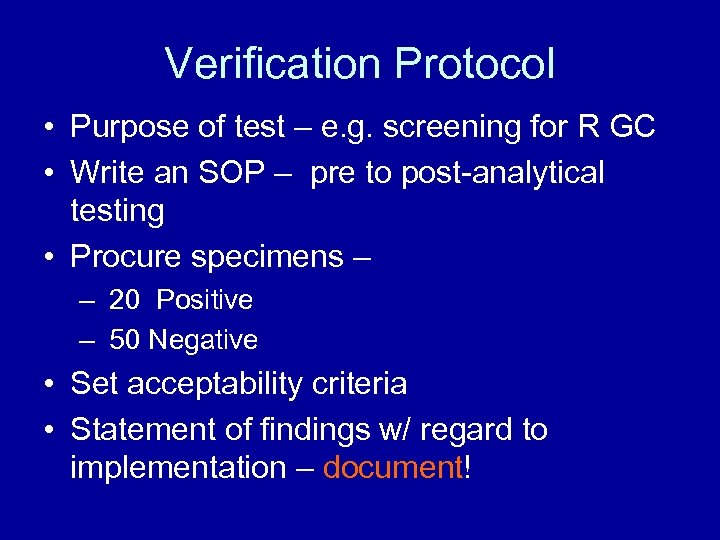 Verification Protocol

• Purpose of test – e.g. screening for R GC
• Write an SOP – pre to post-analytical testing
• Procure specimens –
– 20 Positive
– 50 Negative
• Set acceptability criteria
• Statement of findings w/ regard to implementation – document!